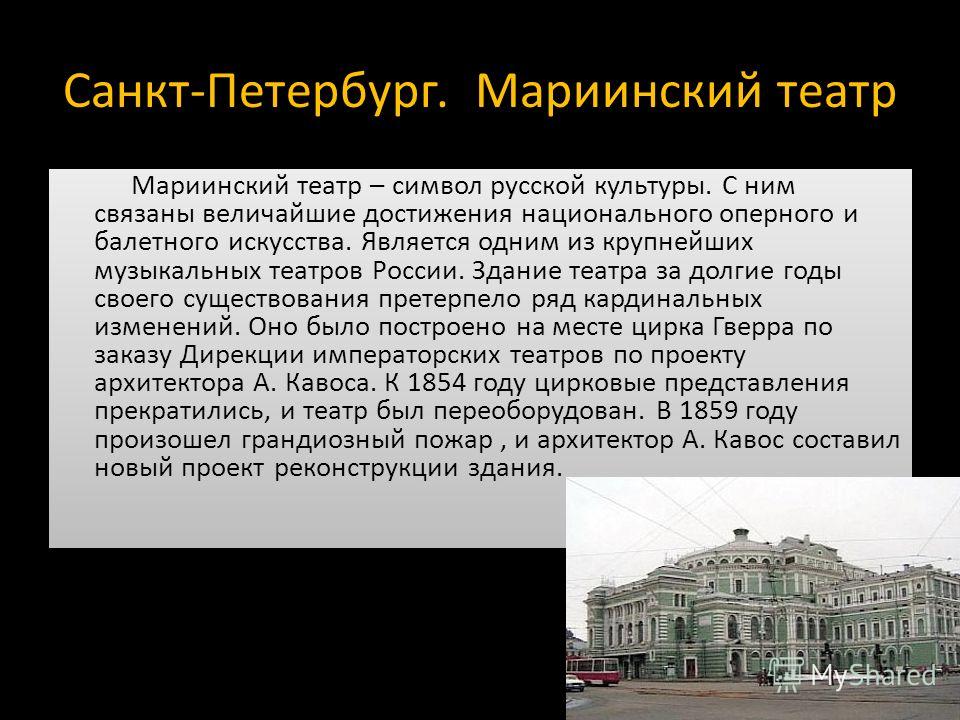 Санкт-Петербург. Мариинский театр

Мариинский театр – символ русской культуры. С ним связаны величайшие достижения национального оперного и балетного искусства. Является одним из крупнейших музыкальных театров России. Здание театра за долгие годы своего существования претерпело ряд кардинальных изменений. Оно было построено на месте цирка Гверра по заказу Дирекции императорских театров по проекту архитектора А. Кавоса. К 1854 году цирковые представления прекратились, и театр был переоборудован. В 1859 году произошел грандиозный пожар , и архитектор А. Кавос составил новый проект реконструкции здания.

MyShared